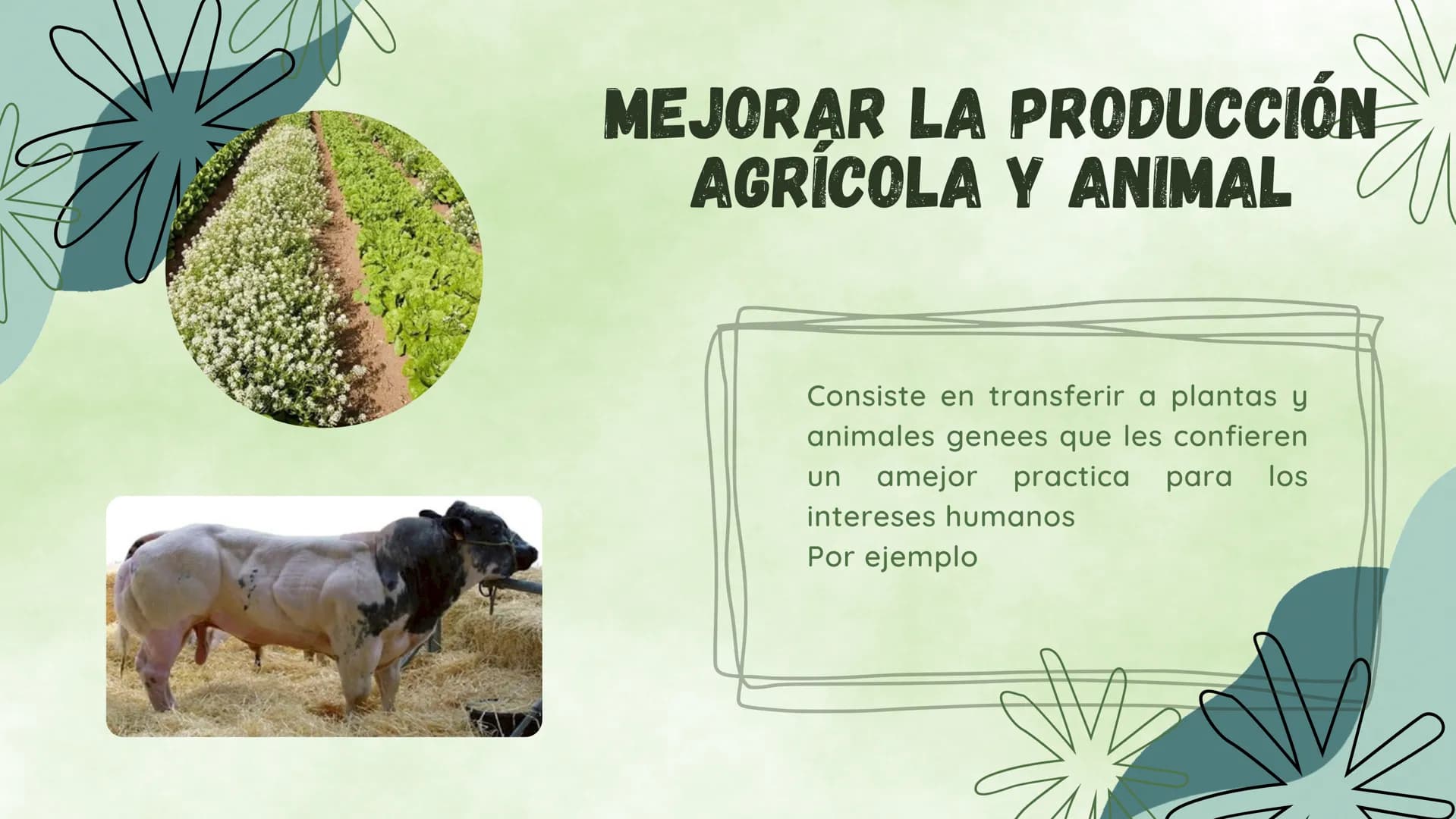 MEJORAR LA PRODUCCIÓN AGRÍCOLA Y ANIMAL

Consiste en transferir a plantas y animales genees que les confieren un amejor practica para los intereses humanos
Por ejemplo